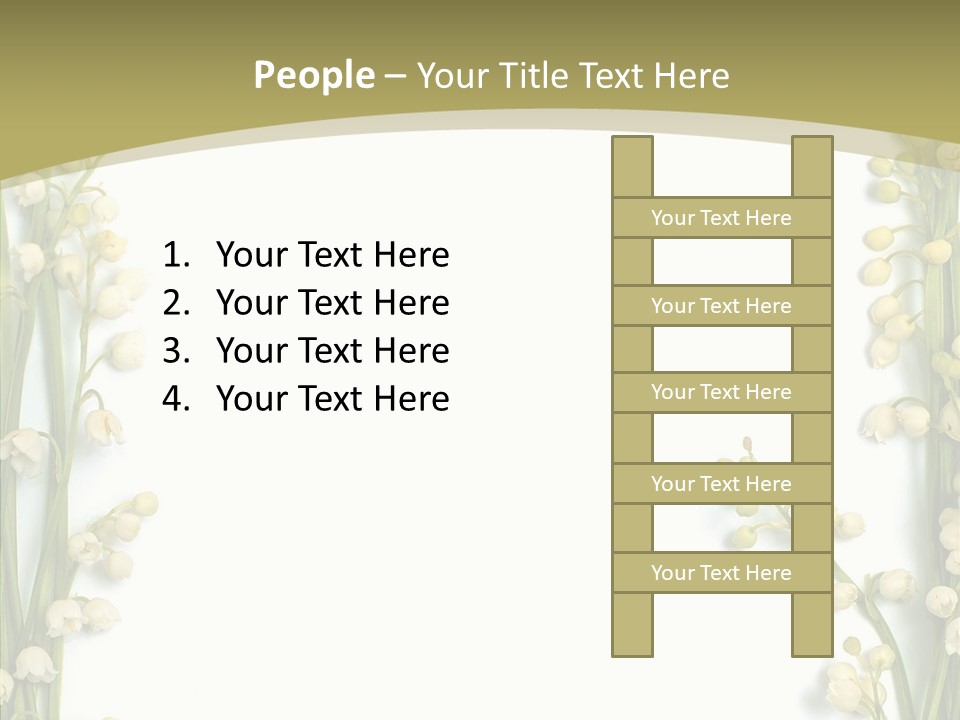 People – Your Title Text Here

1. Your Text Here
2. Your Text Here
3. Your Text Here
4. Your Text Here

Your Text Here

Your Text Here

Your Text Here

Your Text Here

Your Text Here